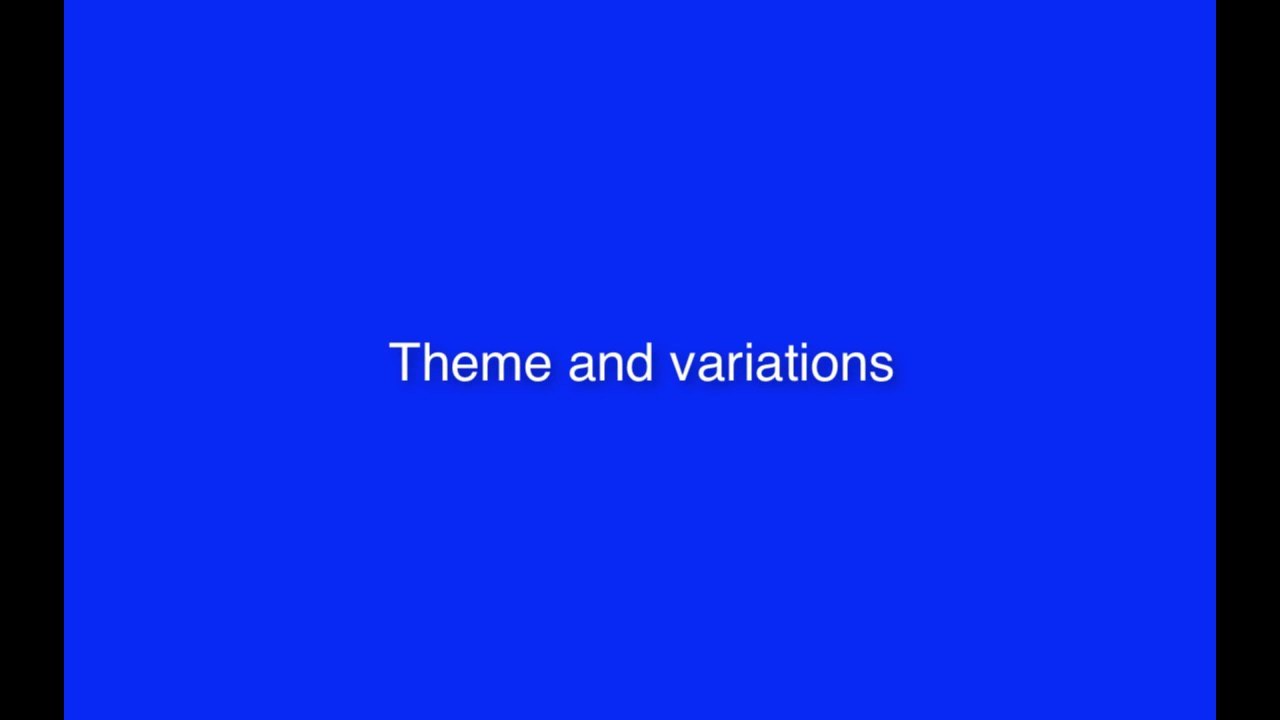 Theme and variations